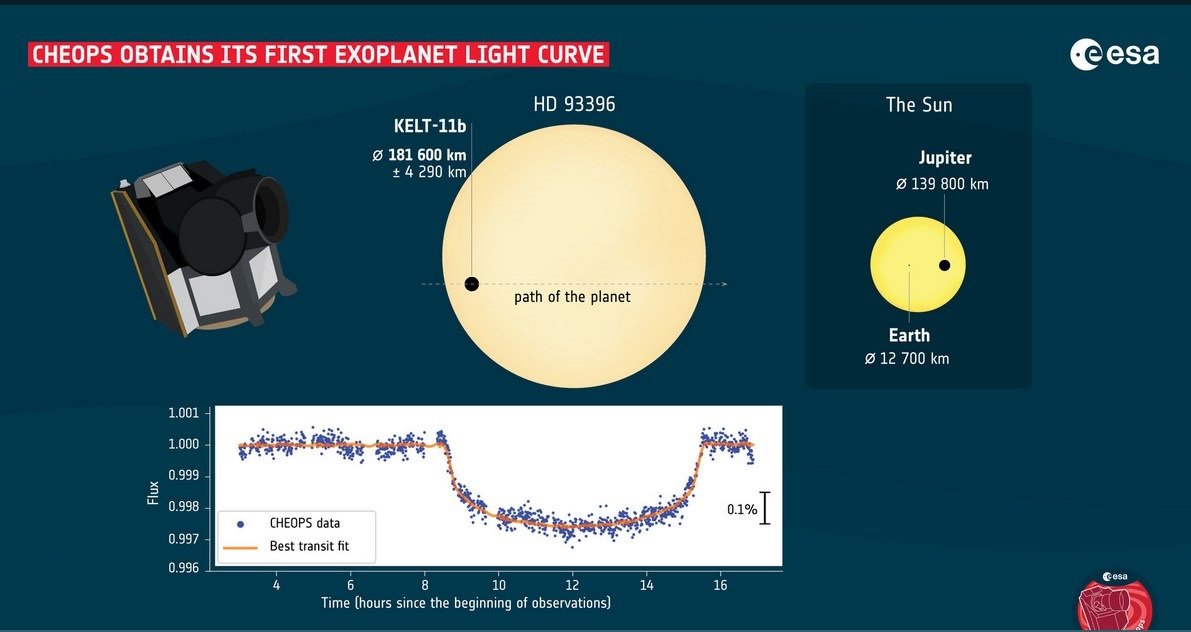 CHEOPS OBTAINS ITS FIRST EXOPLANET LIGHT CURVE

esa

HD 93396

KELT-11b
Ø 181 600 km
± 4 290 km

path of the planet

The Sun

Jupiter
Ø 139 800 km

Earth
Ø 12 700 km

1.001
1.000
0.999
0.998
0.997
0.996

Flux

CHEOPS data
Best transit fit

0.1%

4
6
8
10
12
14
16

Time (hours since the beginning of observations)

esa